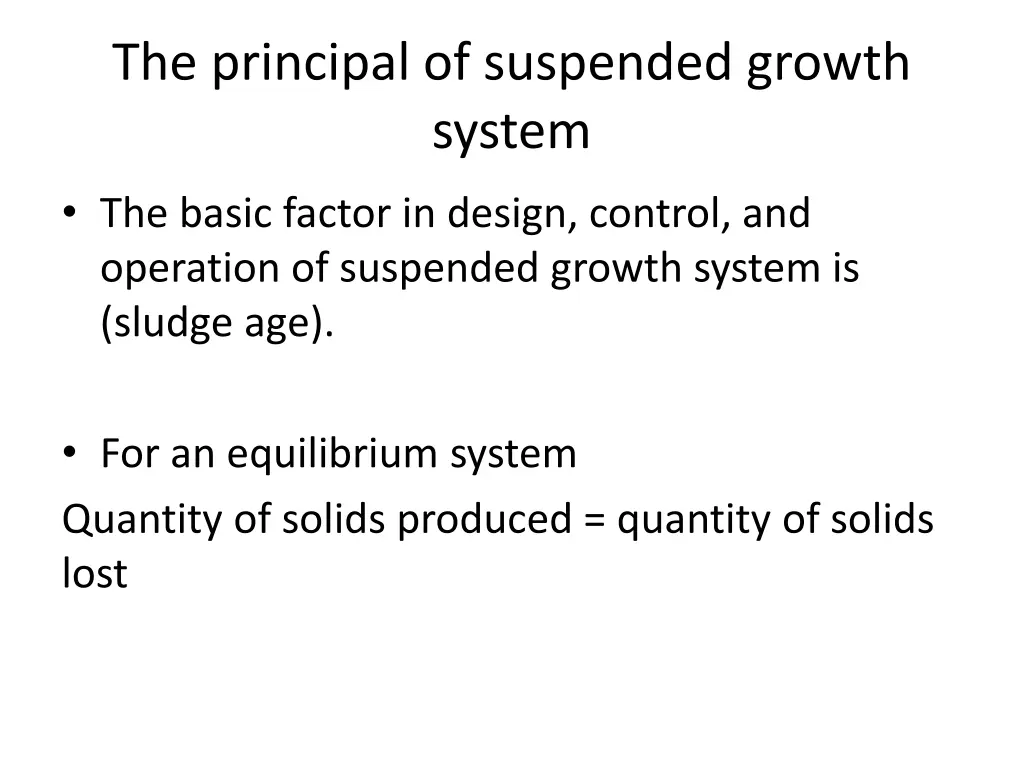 The principal of suspended growth system

• The basic factor in design, control, and operation of suspended growth system is (sludge age).

• For an equilibrium system

Quantity of solids produced = quantity of solids lost